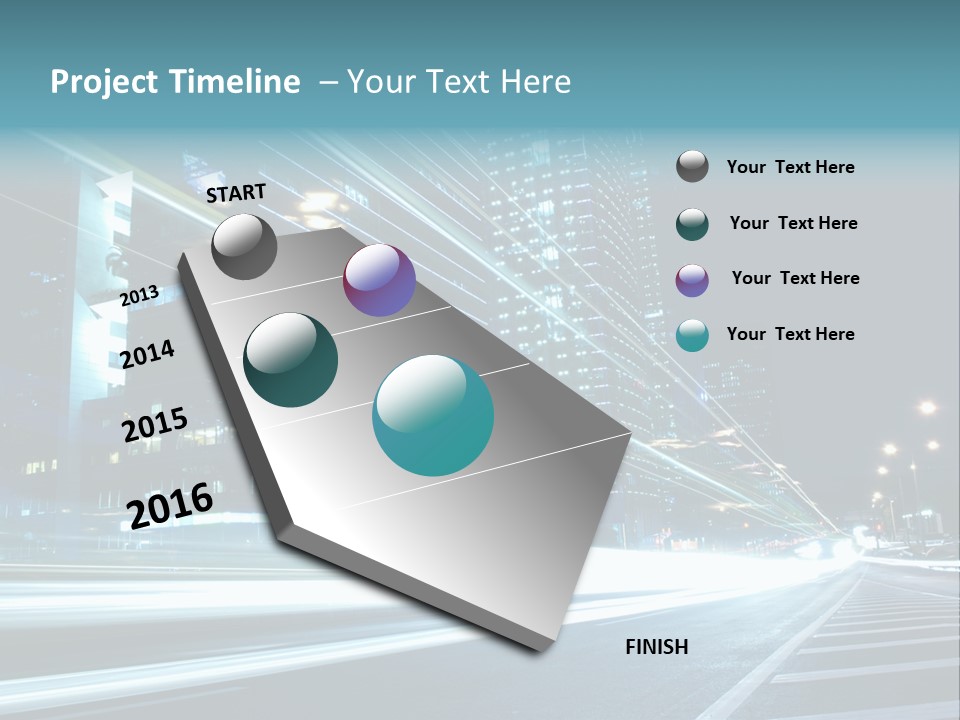 Project Timeline – Your Text Here

START

2013

2014

2015

2016

FINISH

Your Text Here

Your Text Here

Your Text Here

Your Text Here